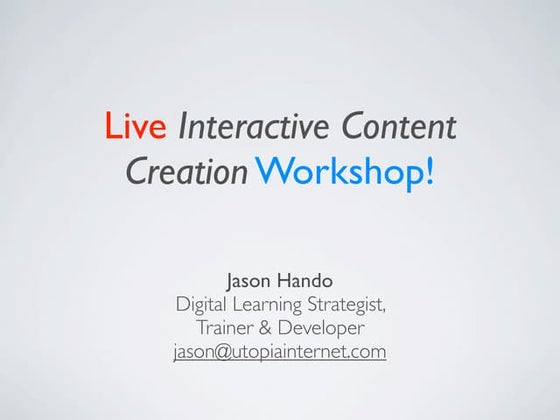 Live Interactive Content Creation Workshop!

Jason Hando
Digital Learning Strategist, Trainer & Developer
jason@utopiainternet.com